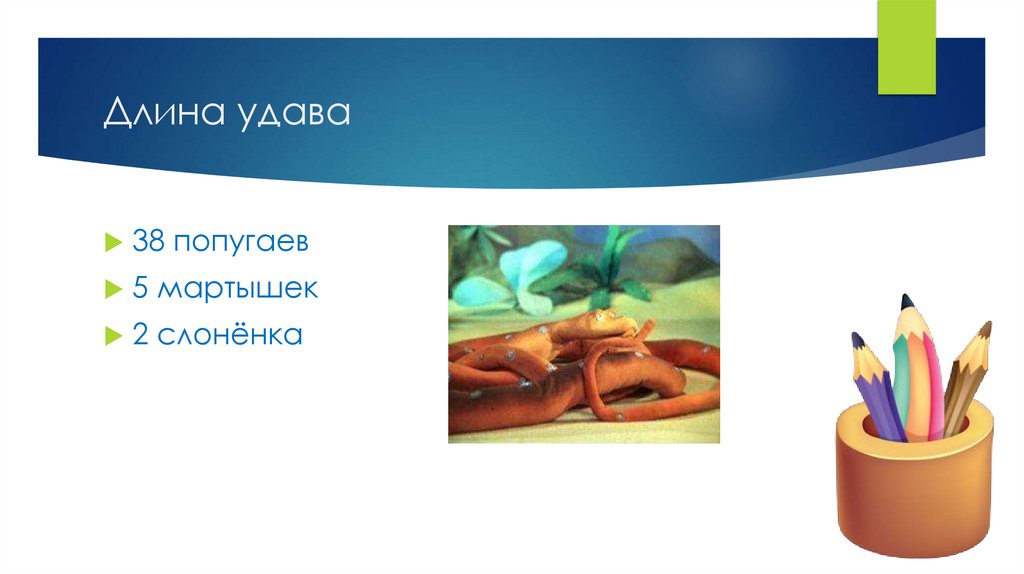 Длина удава

38 попугаев
5 мартышек
2 слонёнка